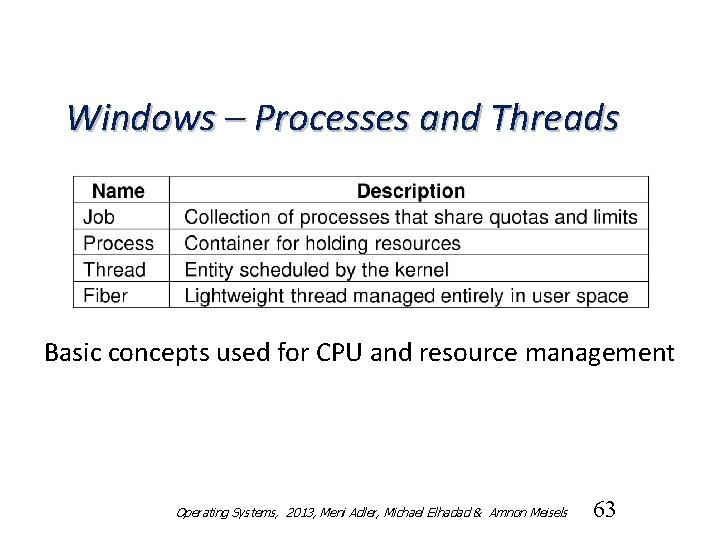 Windows – Processes and Threads

| Name | Description |
|---|---|
| Job | Collection of processes that share quotas and limits |
| Process | Container for holding resources |
| Thread | Entity scheduled by the kernel |
| Fiber | Lightweight thread managed entirely in user space |

Basic concepts used for CPU and resource management

Operating Systems, 2013, Meni Adler, Michael Elhadad & Amnon Meisels 63